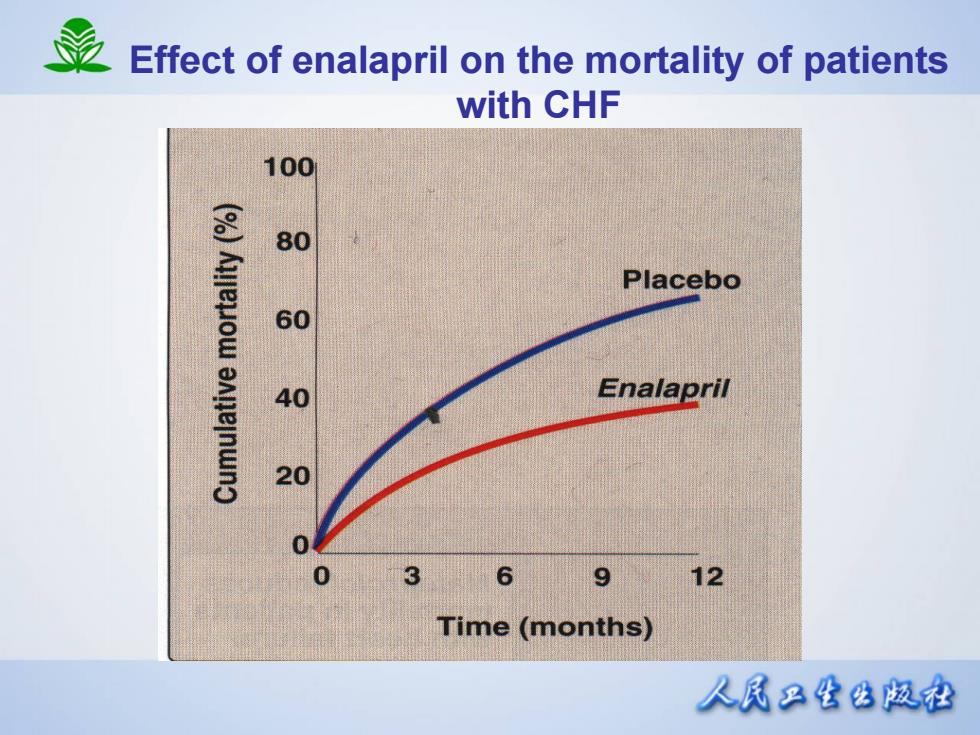 Effect of enalapril on the mortality of patients with CHF

Cumulative mortality (%)

100
80
60
40
20
0

Placebo

Enalapril

0 3 6 9 12

Time (months)

人民卫生出版社